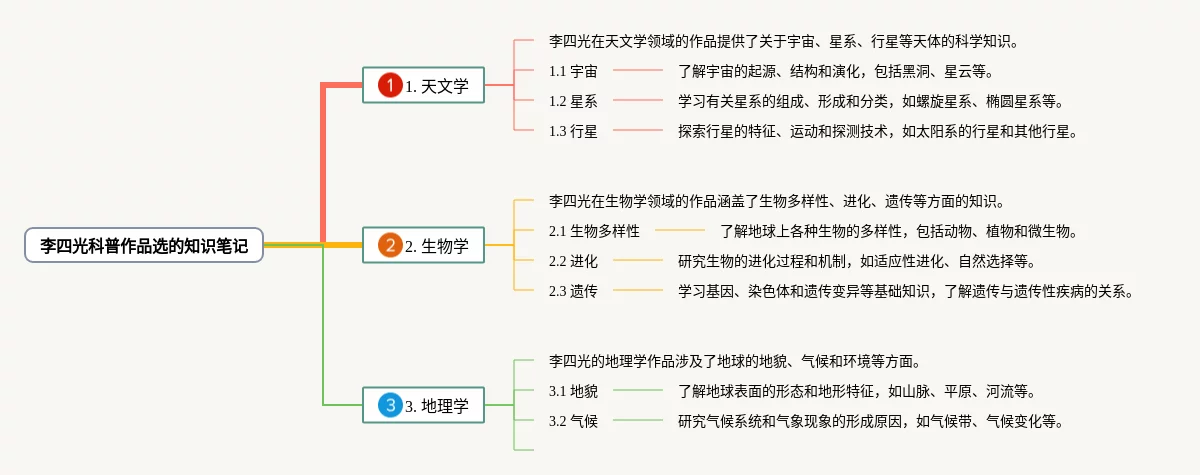 李四光科普作品选的知识笔记

1 1. 天文学

李四光在天文学领域的作品提供了关于宇宙、星系、行星等天体的科学知识。

1.1 宇宙
了解宇宙的起源、结构和演化，包括黑洞、星云等。

1.2 星系
学习有关星系的组成、形成和分类，如螺旋星系、椭圆星系等。

1.3 行星
探索行星的特征、运动和探测技术，如太阳系的行星和其他行星。

2 2. 生物学

李四光在生物学领域的作品涵盖了生物多样性、进化、遗传等方面的知识。

2.1 生物多样性
了解地球上各种生物的多样性，包括动物、植物和微生物。

2.2 进化
研究生物的进化过程和机制，如适应性进化、自然选择等。

2.3 遗传
学习基因、染色体和遗传变异等基础知识，了解遗传与遗传性疾病的关系。

3 3. 地理学

李四光的地理学作品涉及了地球的地貌、气候和环境等方面。

3.1 地貌
了解地球表面的形态和地形特征，如山脉、平原、河流等。

3.2 气候
研究气候系统和气象现象的形成原因，如气候带、气候变化等。